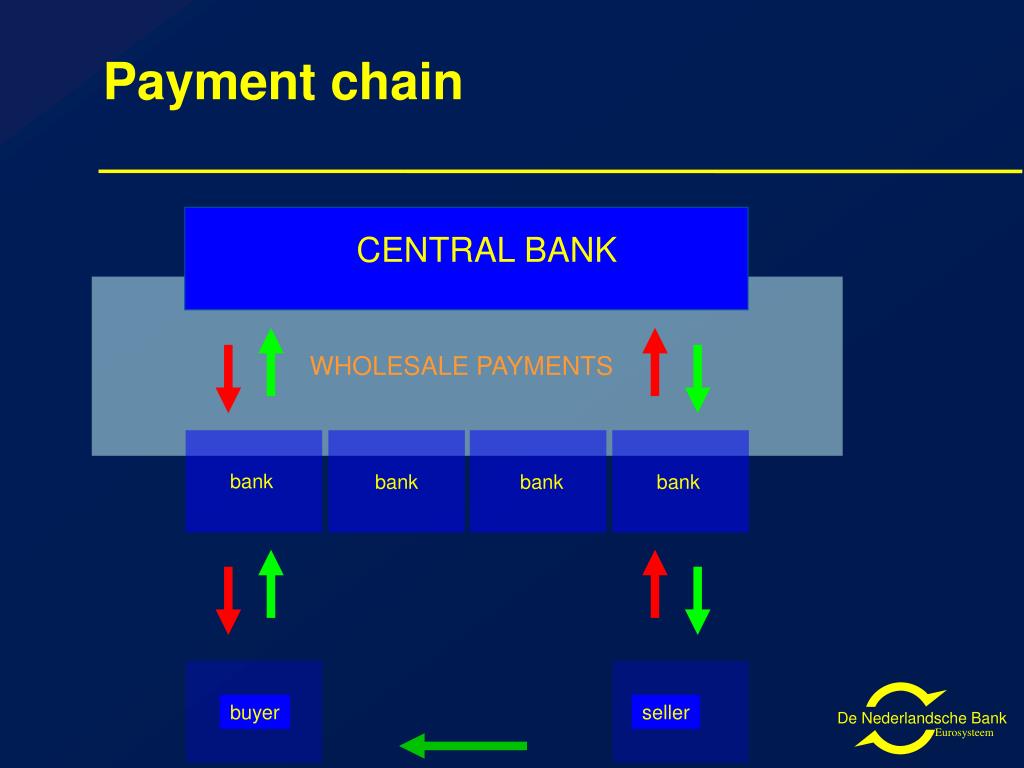 Payment chain

CENTRAL BANK

WHOLESALE PAYMENTS

bank
bank
bank
bank

buyer
seller

De Nederlandsche Bank
Eurosysteem